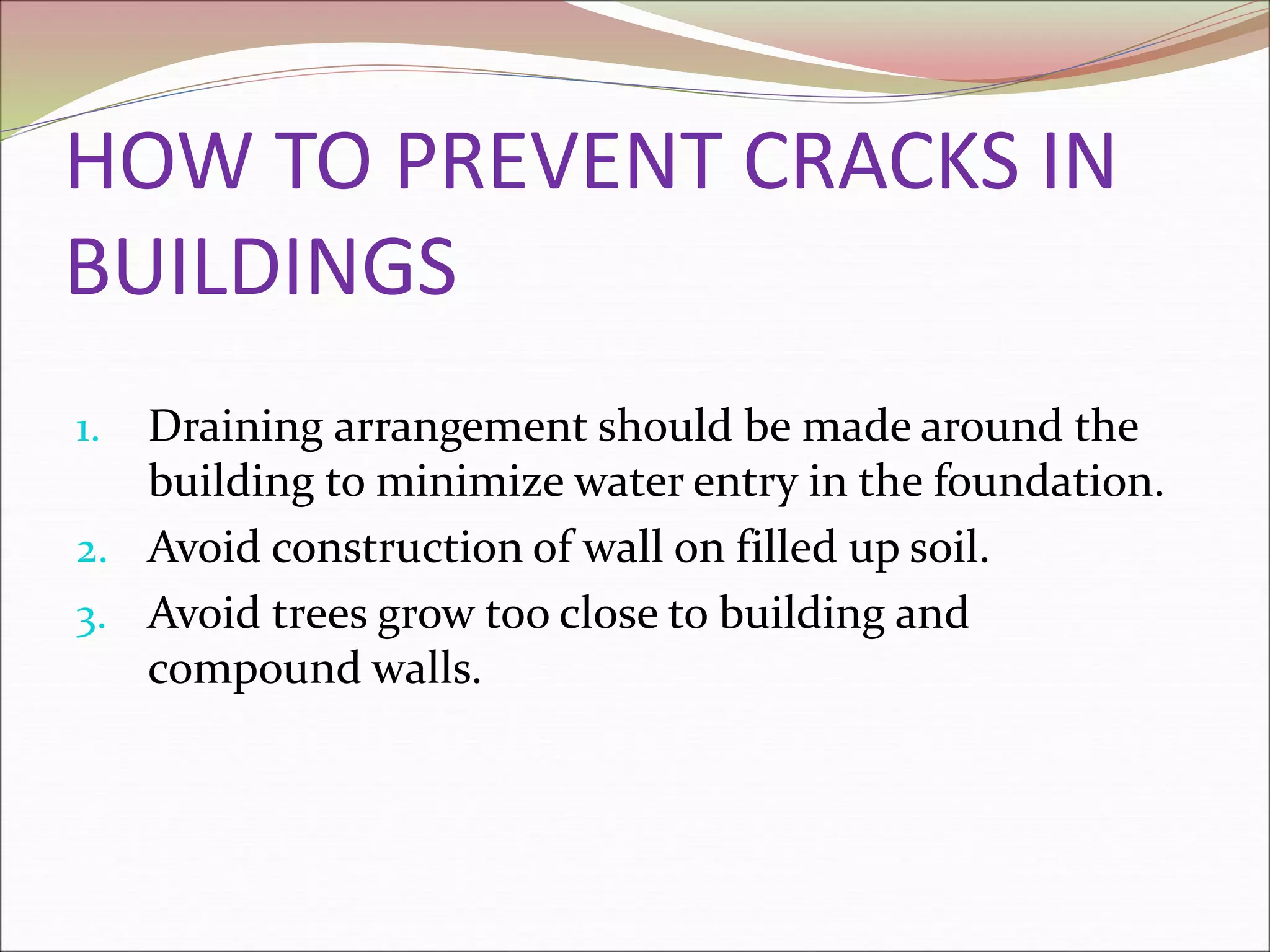 HOW TO PREVENT CRACKS IN BUILDINGS

1. Draining arrangement should be made around the building to minimize water entry in the foundation.
2. Avoid construction of wall on filled up soil.
3. Avoid trees grow too close to building and compound walls.